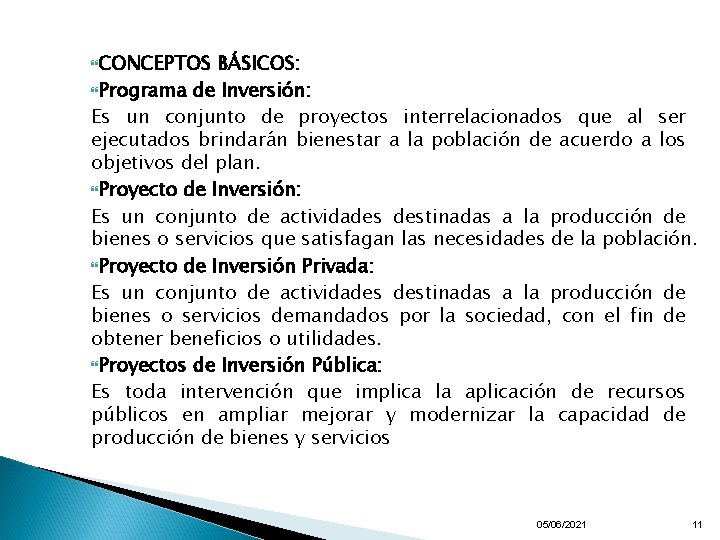 CONCEPTOS BÁSICOS:

Programa de Inversión:

Es un conjunto de proyectos interrelacionados que al ser ejecutados brindarán bienestar a la población de acuerdo a los objetivos del plan.

Proyecto de Inversión:

Es un conjunto de actividades destinadas a la producción de bienes o servicios que satisfagan las necesidades de la población.

Proyecto de Inversión Privada:

Es un conjunto de actividades destinadas a la producción de bienes o servicios demandados por la sociedad, con el fin de obtener beneficios o utilidades.

Proyectos de Inversión Pública:

Es toda intervención que implica la aplicación de recursos públicos en ampliar mejorar y modernizar la capacidad de producción de bienes y servicios

05/06/2021

11